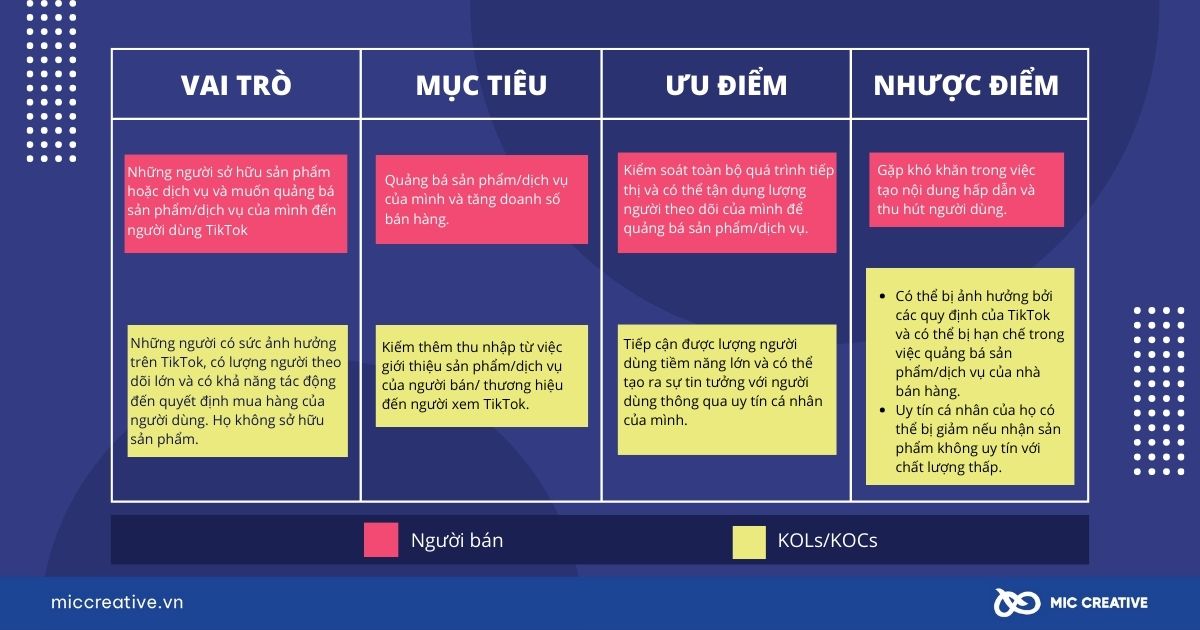 | VAI TRÒ | MỤC TIÊU | ƯU ĐIỂM | NHƯỢC ĐIỂM |
|---|---|---|---|
| Những người sở hữu sản phẩm hoặc dịch vụ và muốn quảng bá sản phẩm/dịch vụ của mình đến người dùng TikTok | Quảng bá sản phẩm/dịch vụ của mình và tăng doanh số bán hàng. | Kiểm soát toàn bộ quá trình tiếp thị và có thể tận dụng lượng người theo dõi của mình để quảng bá sản phẩm/dịch vụ. | Gặp khó khăn trong việc tạo nội dung hấp dẫn và thu hút người dùng. |
| Những người có sức ảnh hưởng trên TikTok, có lượng người theo dõi lớn và có khả năng tác động đến quyết định mua hàng của người dùng. Họ không sở hữu sản phẩm. | Kiếm thêm thu nhập từ việc giới thiệu sản phẩm/dịch vụ của người bán/ thương hiệu đến người xem TikTok. | Tiếp cận được lượng người dùng tiềm năng lớn và có thể tạo ra sự tin tưởng với người dùng thông qua uy tín cá nhân của mình. | • Có thể bị ảnh hưởng bởi các quy định của TikTok và có thể bị hạn chế trong việc quảng bá sản phẩm/dịch vụ của nhà bán hàng. • Uy tín cá nhân của họ có thể bị giảm nếu nhận sản phẩm không uy tín với chất lượng thấp. |

Người bán
KOLs/KOCs

miccreative.vn
MIC CREATIVE